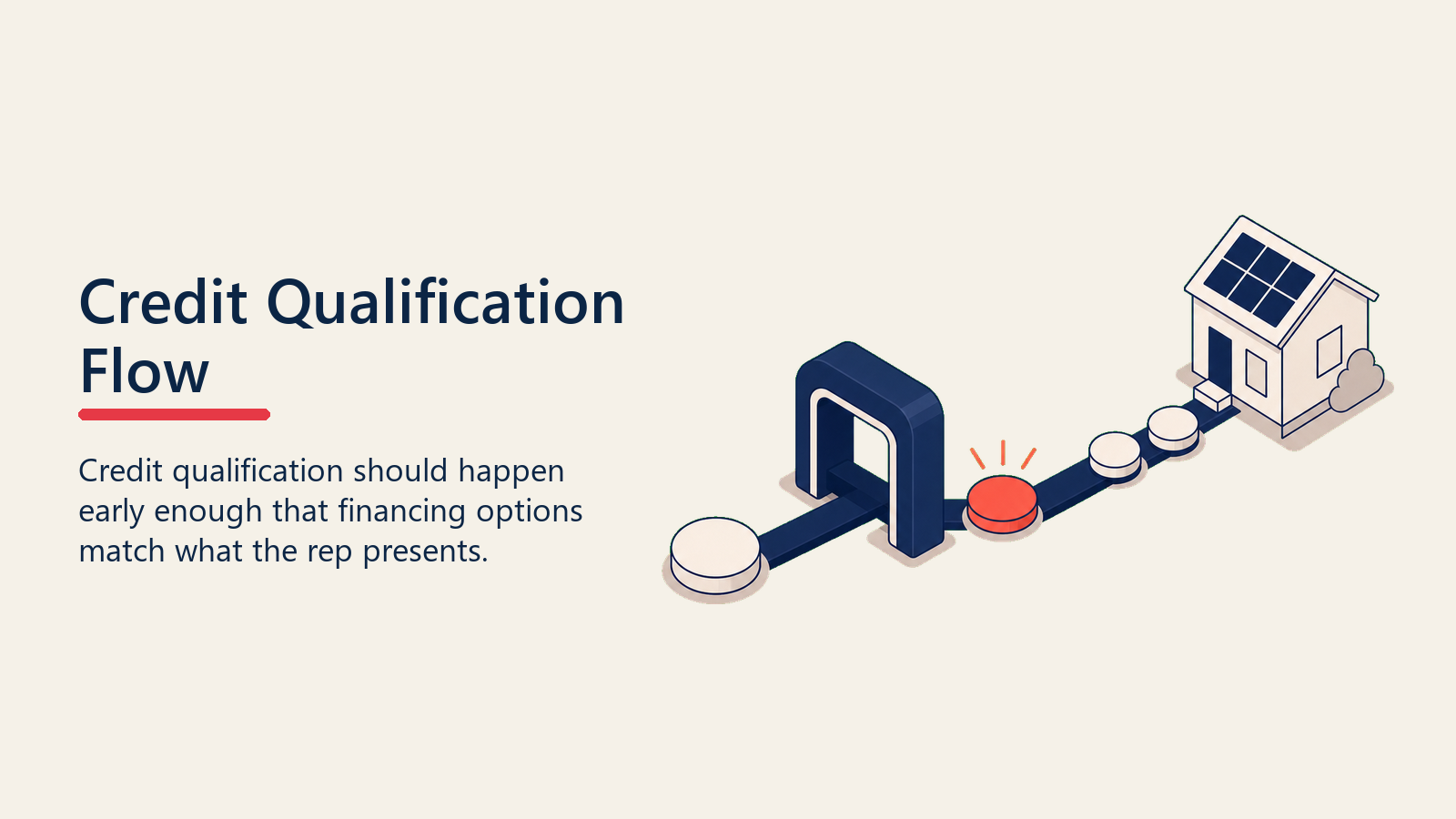 Credit Qualification Flow

Credit qualification should happen early enough that financing options match what the rep presents.